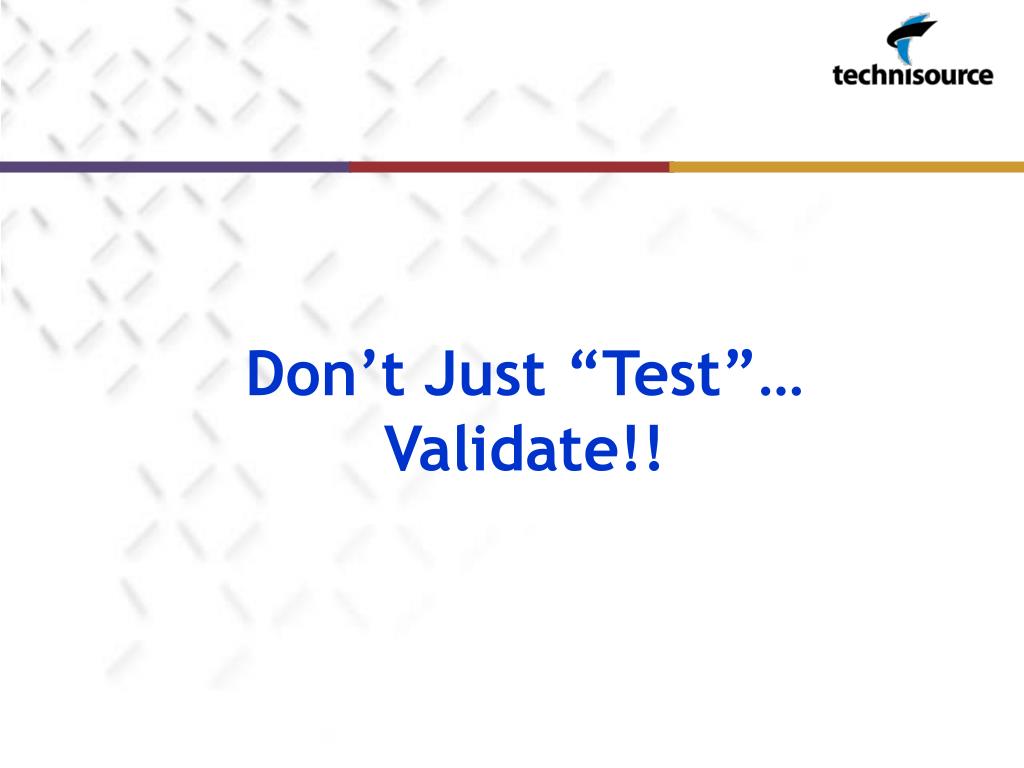 technisource

Don’t Just “Test”… Validate!!